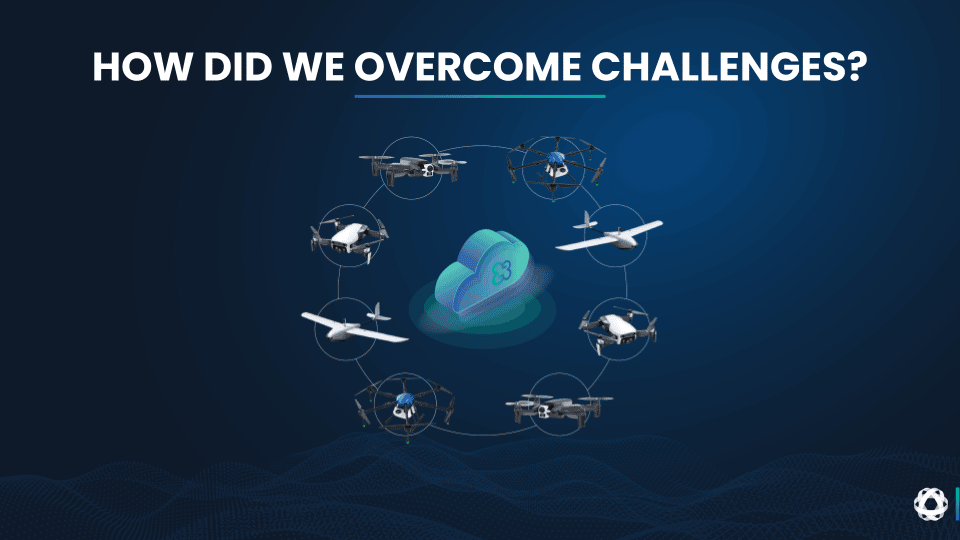 HOW DID WE OVERCOME CHALLENGES?